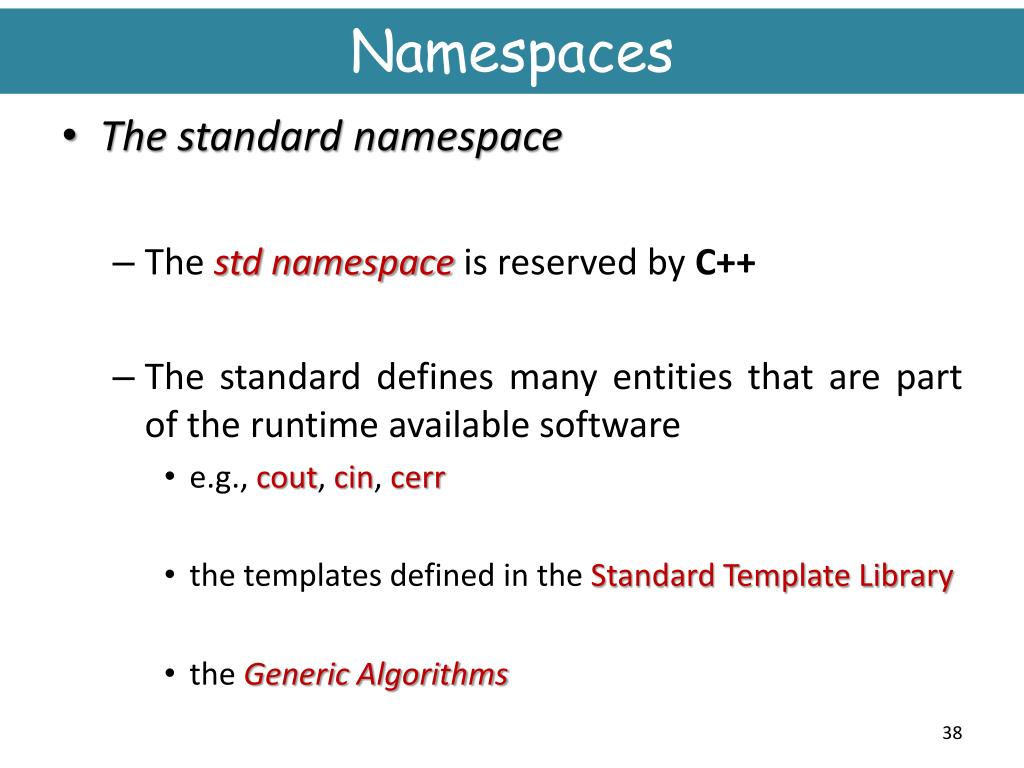 Namespaces

• The standard namespace

– The std namespace is reserved by C++

– The standard defines many entities that are part of the runtime available software

• e.g., cout, cin, cerr

• the templates defined in the Standard Template Library

• the Generic Algorithms

38